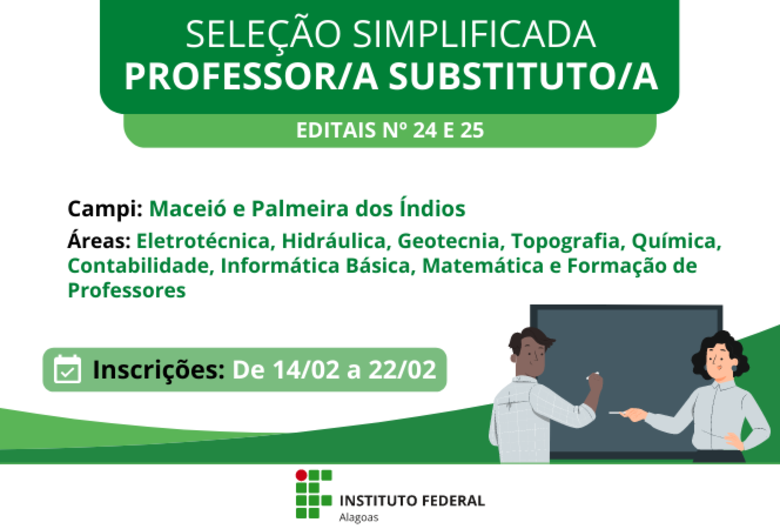 SELEÇÃO SIMPLIFICADA
PROFESSOR/A SUBSTITUTO/A

EDITAIS Nº 24 E 25

Campi: Maceió e Palmeira dos Índios

Áreas: Eletrotécnica, Hidráulica, Geotecnia, Topografia, Química, Contabilidade, Informática Básica, Matemática e Formação de Professores

Inscrições: De 14/02 a 22/02

INSTITUTO FEDERAL
Alagoas